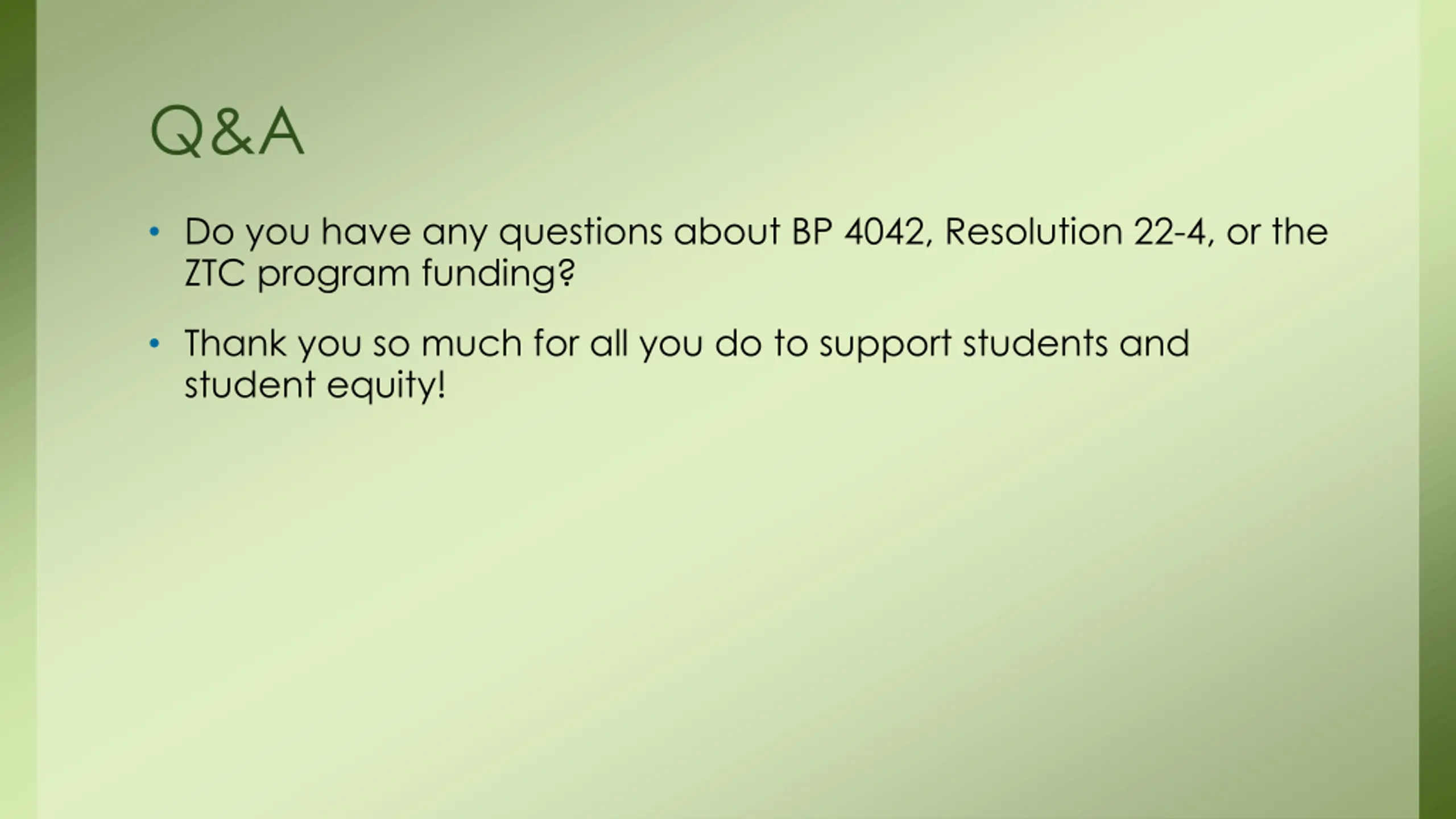 Q&A

• Do you have any questions about BP 4042, Resolution 22-4, or the ZTC program funding?

• Thank you so much for all you do to support students and student equity!